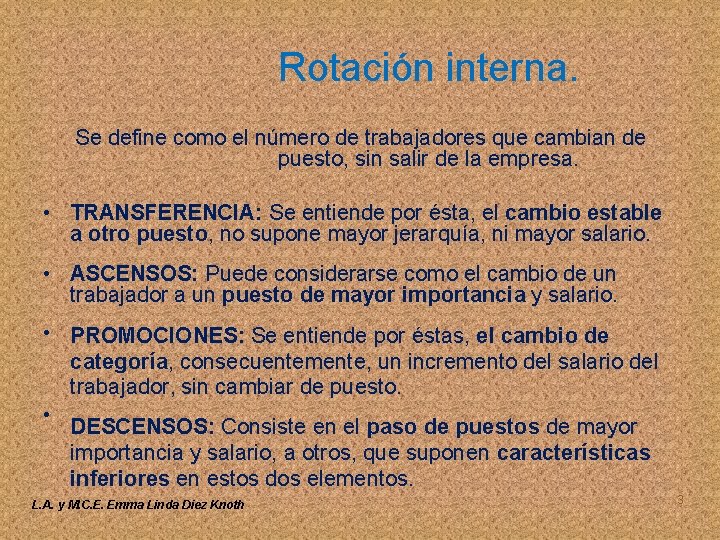 Rotación interna.

Se define como el número de trabajadores que cambian de puesto, sin salir de la empresa.

• TRANSFERENCIA: Se entiende por ésta, el cambio estable a otro puesto, no supone mayor jerarquía, ni mayor salario.

• ASCENSOS: Puede considerarse como el cambio de un trabajador a un puesto de mayor importancia y salario.

• PROMOCIONES: Se entiende por éstas, el cambio de categoría, consecuentemente, un incremento del salario del trabajador, sin cambiar de puesto.

• DESCENSOS: Consiste en el paso de puestos de mayor importancia y salario, a otros, que suponen características inferiores en estos dos elementos.

L.A. y M.C.E. Emma Linda Diez Knoth

3